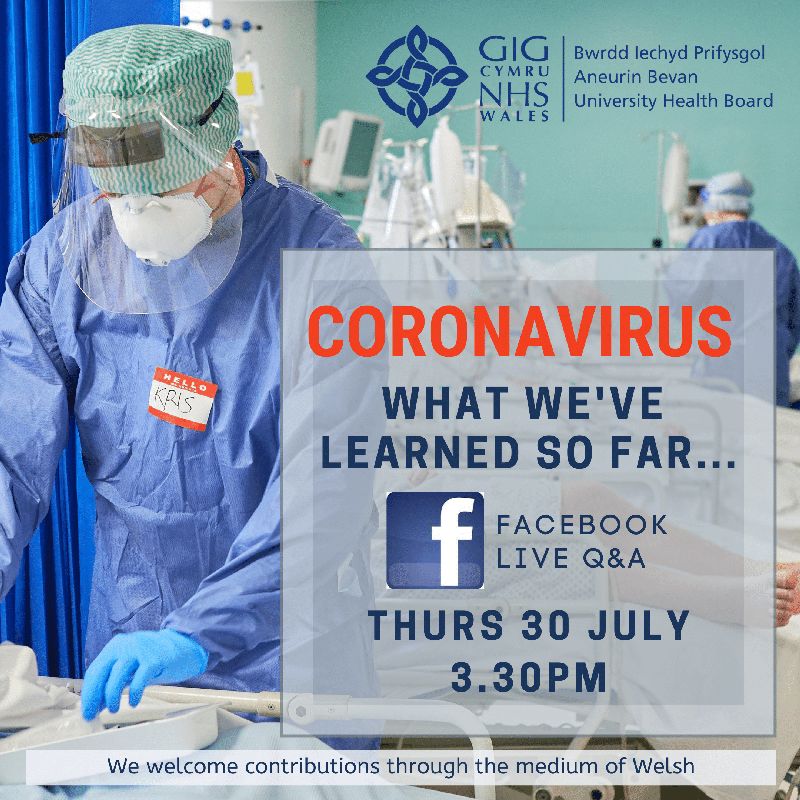 GIG CYMRU NHS WALES

Bwrdd Iechyd Prifysgol Aneurin Bevan University Health Board

HELLO KRIS

CORONAVIRUS

WHAT WE'VE LEARNED SO FAR...

f

FACEBOOK LIVE Q&A

THURS 30 JULY 3.30PM

We welcome contributions through the medium of Welsh